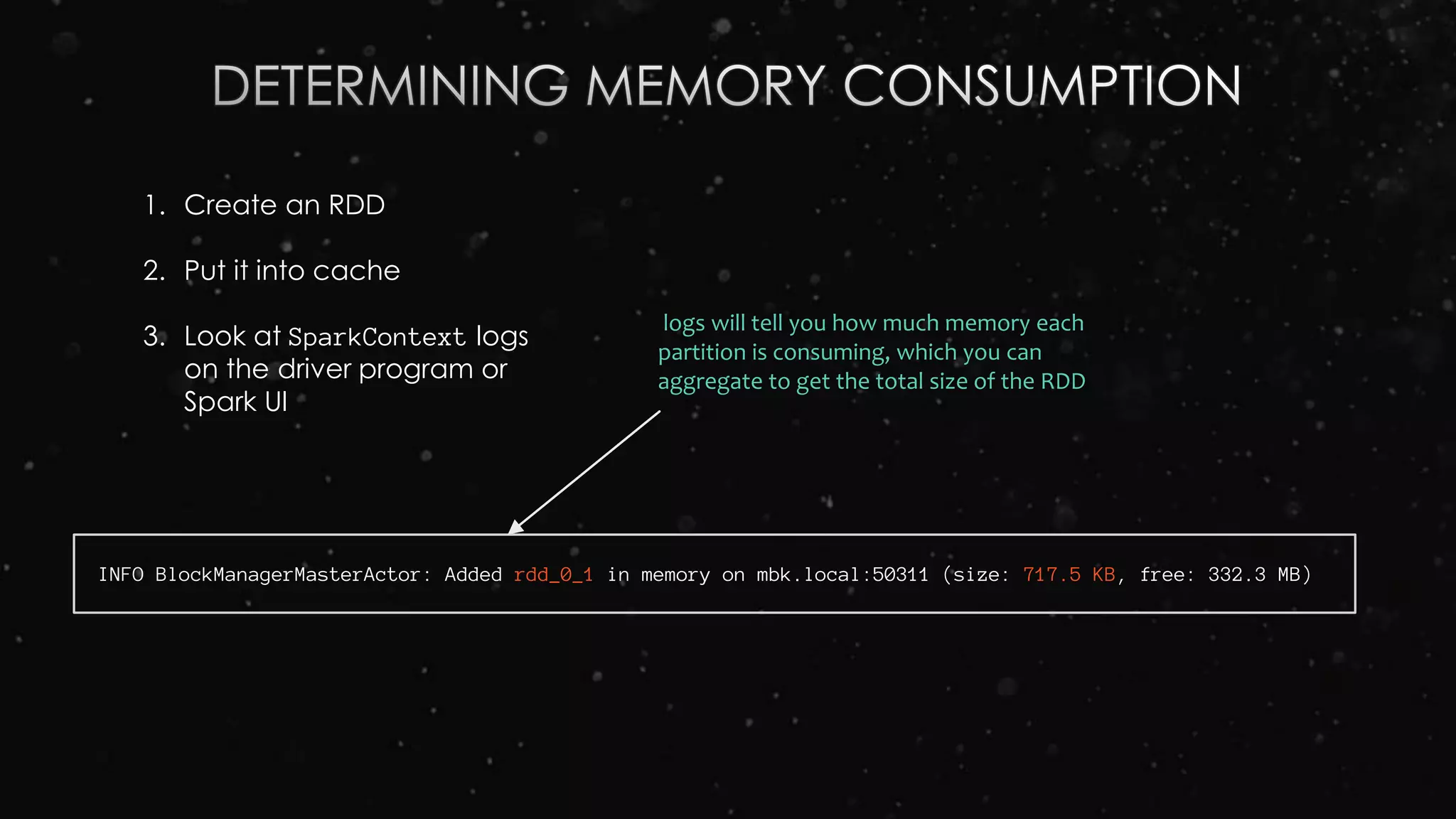 DETERMINING MEMORY CONSUMPTION

1. Create an RDD

2. Put it into cache

3. Look at SparkContext logs on the driver program or Spark UI

logs will tell you how much memory each partition is consuming, which you can aggregate to get the total size of the RDD

INFO BlockManagerMasterActor: Added rdd_0_1 in memory on mbk.local:50311 (size: 717.5 KB, free: 332.3 MB)